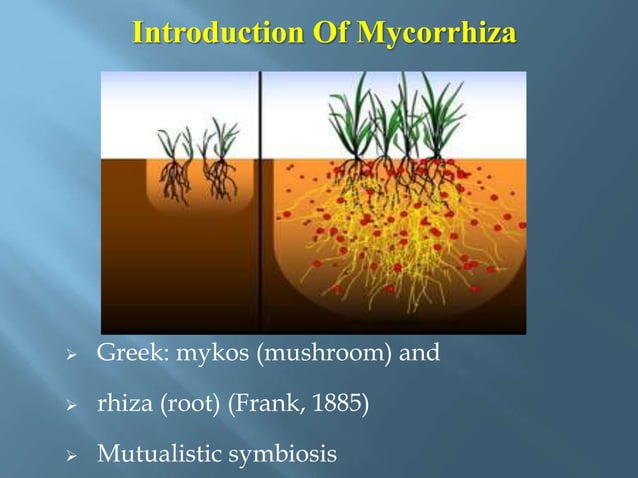 Introduction Of Mycorrhiza

➢ Greek: mykos (mushroom) and

➢ rhiza (root) (Frank, 1885)

➢ Mutualistic symbiosis